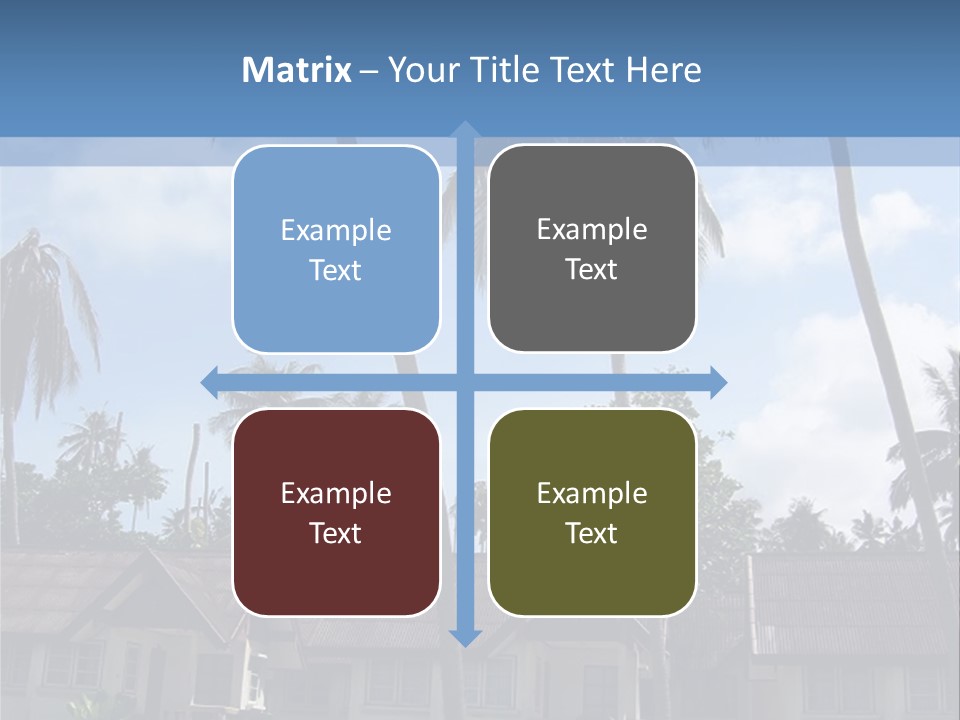 Matrix – Your Title Text Here

Example Text

Example Text

Example Text

Example Text